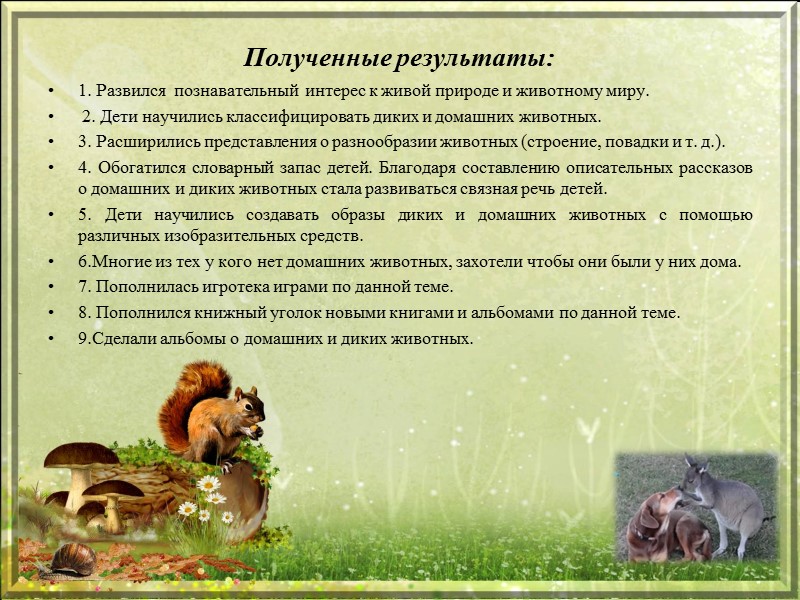 Полученные результаты:

• 1. Развился познавательный интерес к живой природе и животному миру.

• 2. Дети научились классифицировать диких и домашних животных.

• 3. Расширились представления о разнообразии животных (строение, повадки и т. д.).

• 4. Обогатился словарный запас детей. Благодаря составлению описательных рассказов о домашних и диких животных стала развиваться связная речь детей.

• 5. Дети научились создавать образы диких и домашних животных с помощью различных изобразительных средств.

• 6.Многие из тех у кого нет домашних животных, захотели чтобы они были у них дома.

• 7. Пополнилась игротека играми по данной теме.

• 8. Пополнился книжный уголок новыми книгами и альбомами по данной теме.

• 9.Сделали альбомы о домашних и диких животных.